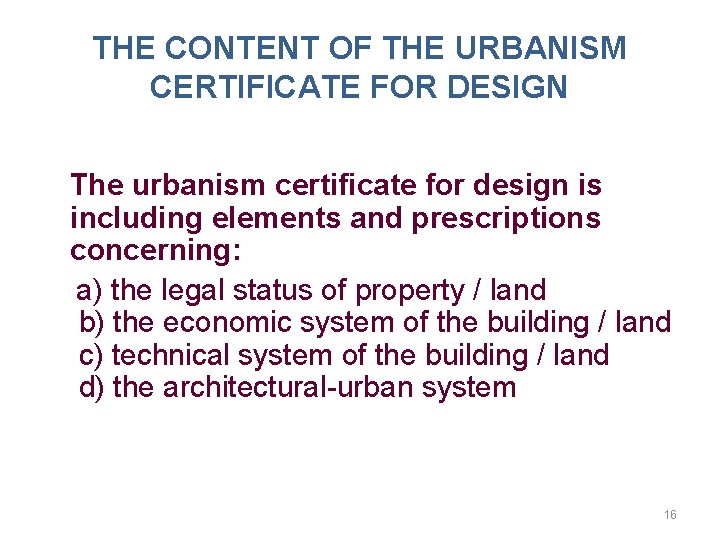 THE CONTENT OF THE URBANISM CERTIFICATE FOR DESIGN

The urbanism certificate for design is including elements and prescriptions concerning:

a) the legal status of property / land
b) the economic system of the building / land
c) technical system of the building / land
d) the architectural-urban system

16